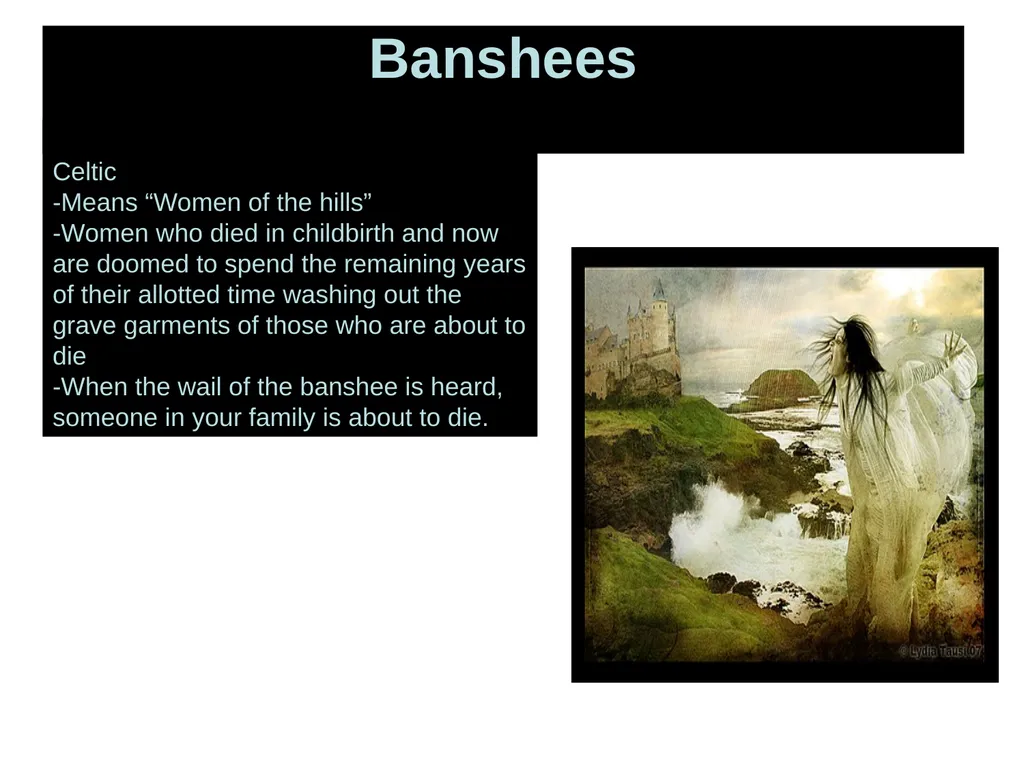 Banshees

Celtic
-Means “Women of the hills”
-Women who died in childbirth and now are doomed to spend the remaining years of their allotted time washing out the grave garments of those who are about to die
-When the wail of the banshee is heard, someone in your family is about to die.

© Lydia Taust 07